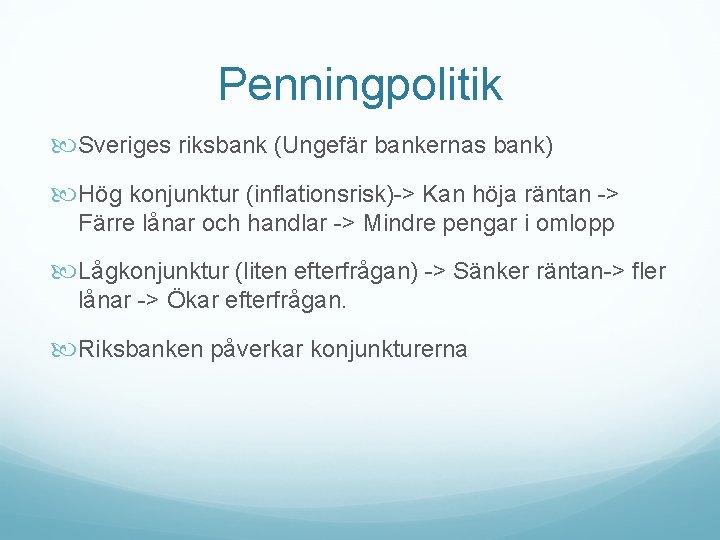 Penningpolitik

Sveriges riksbank (Ungefär bankernas bank)

Hög konjunktur (inflationsrisk)-> Kan höja räntan -> Färre lånar och handlar -> Mindre pengar i omlopp

Lågkonjunktur (liten efterfrågan) -> Sänker räntan-> fler lånar -> Ökar efterfrågan.

Riksbanken påverkar konjunkturerna